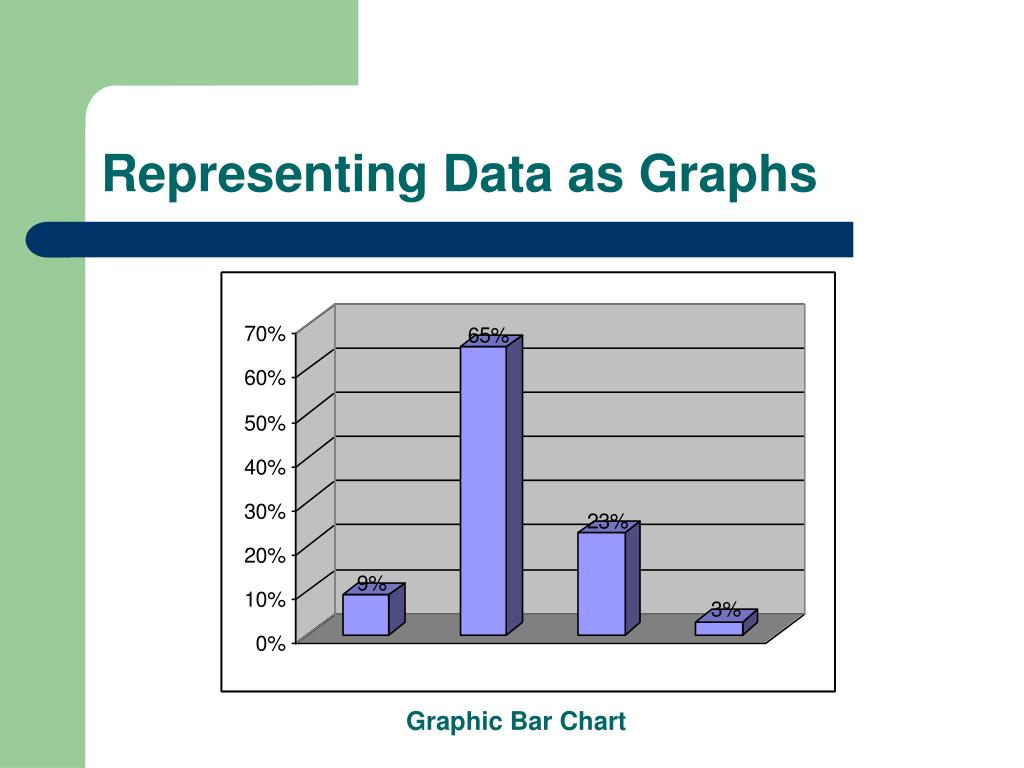 Representing Data as Graphs

70%
60%
50%
40%
30%
20%
10%
0%

9%
65%
23%
3%

Graphic Bar Chart